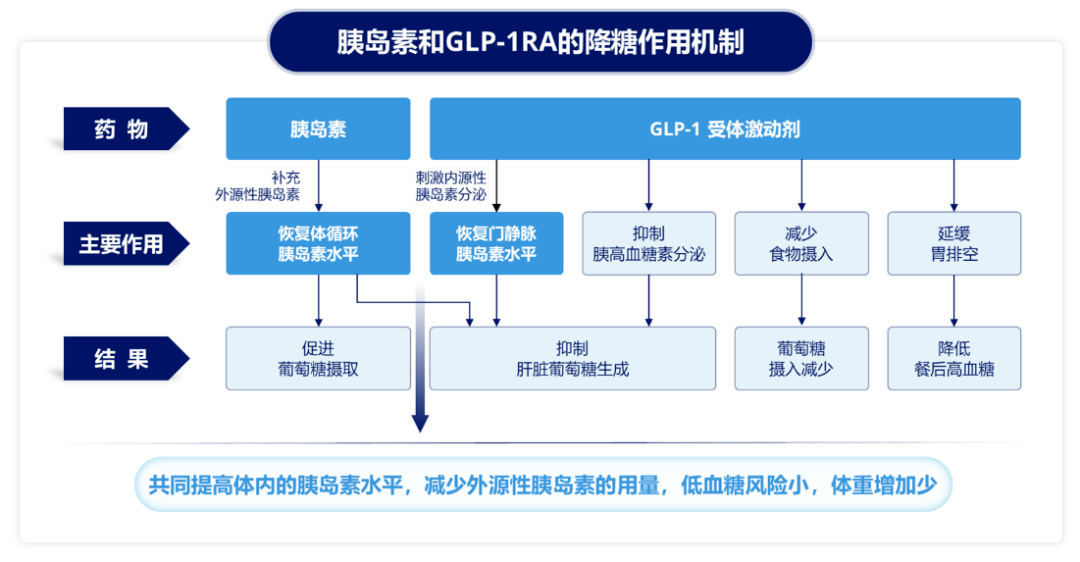 胰岛素和GLP-1RA的降糖作用机制

药 物

胰岛素

GLP-1 受体激动剂

补充
外源性胰岛素

刺激内源性
胰岛素分泌

主要作用

恢复体循环
胰岛素水平

恢复门静脉
胰岛素水平

抑制
胰高血糖素分泌

减少
食物摄入

延缓
胃排空

结 果

促进
葡萄糖摄取

抑制
肝脏葡萄糖生成

葡萄糖
摄入减少

降低
餐后高血糖

共同提高体内的胰岛素水平，减少外源性胰岛素的用量，低血糖风险小，体重增加少